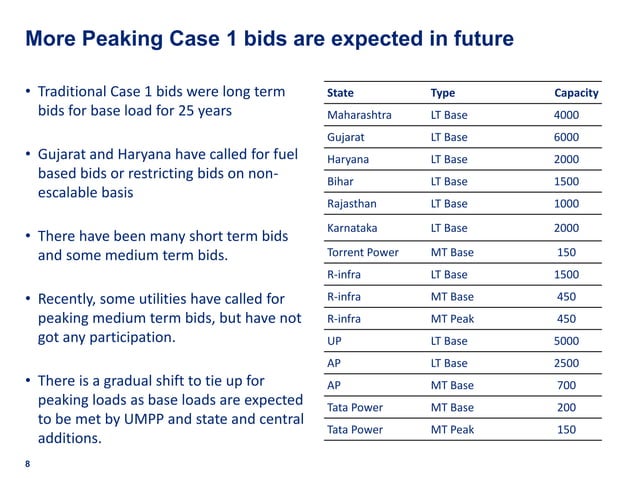 More Peaking Case 1 bids are expected in future

• Traditional Case 1 bids were long term bids for base load for 25 years

• Gujarat and Haryana have called for fuel based bids or restricting bids on non-escalable basis

• There have been many short term bids and some medium term bids.

• Recently, some utilities have called for peaking medium term bids, but have not got any participation.

• There is a gradual shift to tie up for peaking loads as base loads are expected to be met by UMPP and state and central additions.

| State | Type | Capacity |
|---|---|---|
| Maharashtra | LT Base | 4000 |
| Gujarat | LT Base | 6000 |
| Haryana | LT Base | 2000 |
| Bihar | LT Base | 1500 |
| Rajasthan | LT Base | 1000 |
| Karnataka | LT Base | 2000 |
| Torrent Power | MT Base | 150 |
| R-infra | LT Base | 1500 |
| R-infra | MT Base | 450 |
| R-infra | MT Peak | 450 |
| UP | LT Base | 5000 |
| AP | LT Base | 2500 |
| AP | MT Base | 700 |
| Tata Power | MT Base | 200 |
| Tata Power | MT Peak | 150 |

8